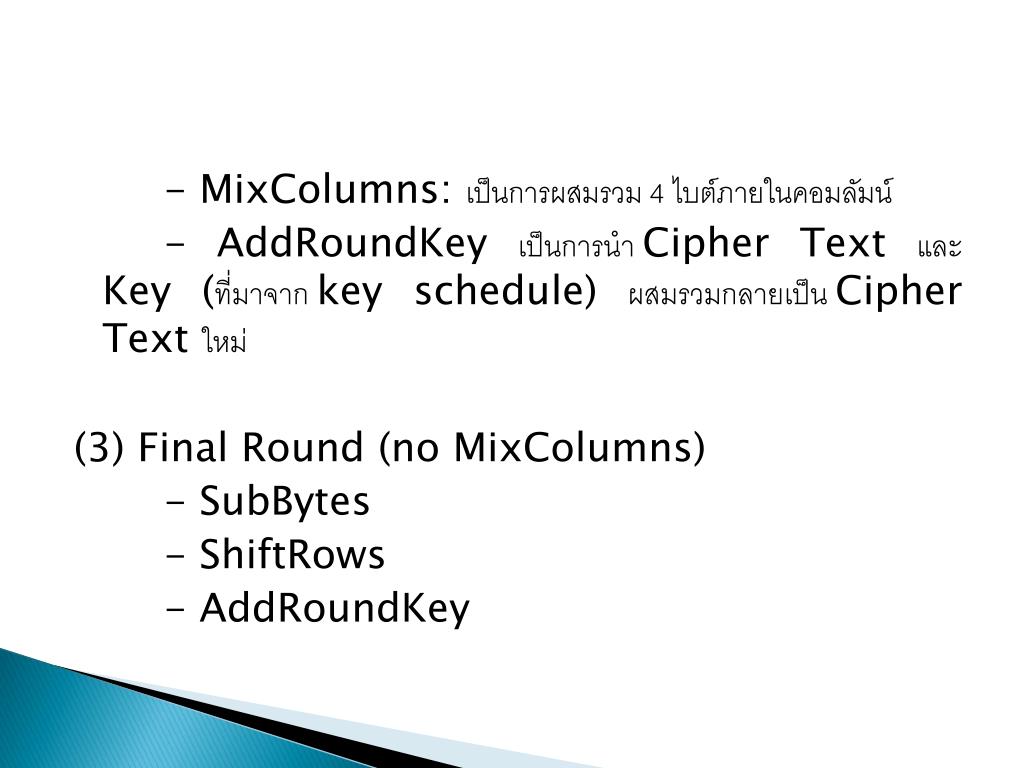 - MixColumns: เป็นการผสมรวม 4 ไบต์ภายในคอมลัมน์

- AddRoundKey เป็นการนำ Cipher Text และ Key (ที่มาจาก key schedule) ผสมรวมกลายเป็น Cipher Text ใหม่

(3) Final Round (no MixColumns)

- SubBytes

- ShiftRows

- AddRoundKey